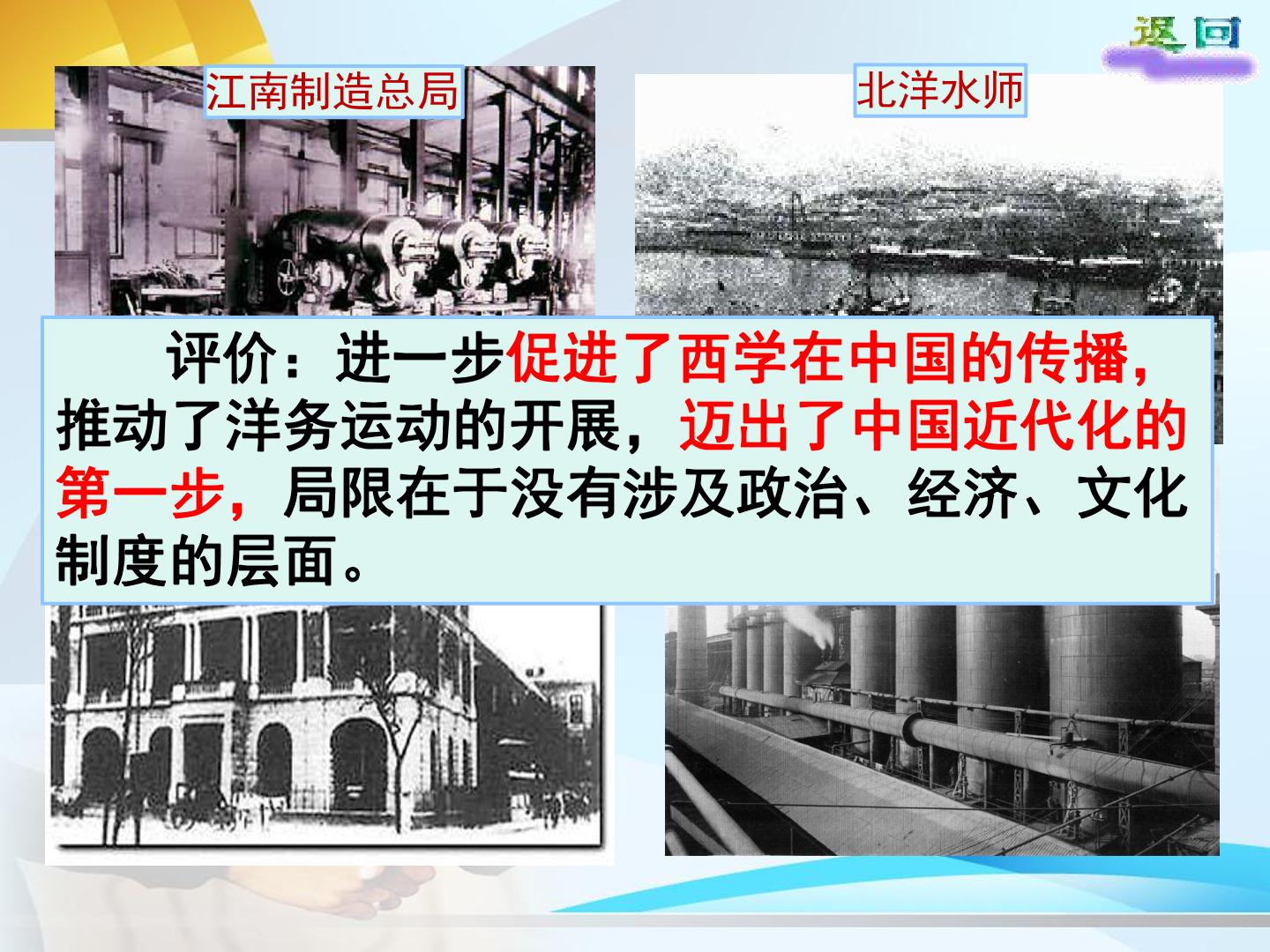 返回

江南制造总局

北洋水师

评价：进一步促进了西学在中国的传播，推动了洋务运动的开展，迈出了中国近代化的第一步，局限在于没有涉及政治、经济、文化制度的层面。